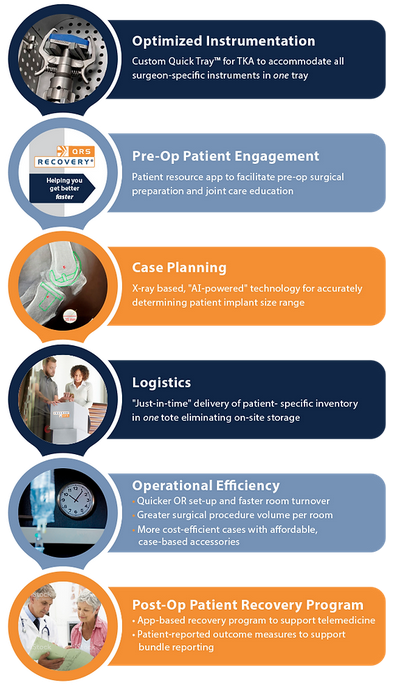 Optimized Instrumentation
Custom Quick Tray™ for TKA to accommodate all surgeon-specific instruments in one tray

QRS RECOVERY®
Helping you get better faster

Pre-Op Patient Engagement
Patient resource app to facilitate pre-op surgical preparation and joint care education

Case Planning
X-ray based, "AI-powered" technology for accurately determining patient implant size range

Logistics
"Just-in-time" delivery of patient- specific inventory in one tote eliminating on-site storage

Operational Efficiency
• Quicker OR set-up and faster room turnover
• Greater surgical procedure volume per room
• More cost-efficient cases with affordable, case-based accessories

Post-Op Patient Recovery Program
• App-based recovery program to support telemedicine
• Patient-reported outcome measures to support bundle reporting